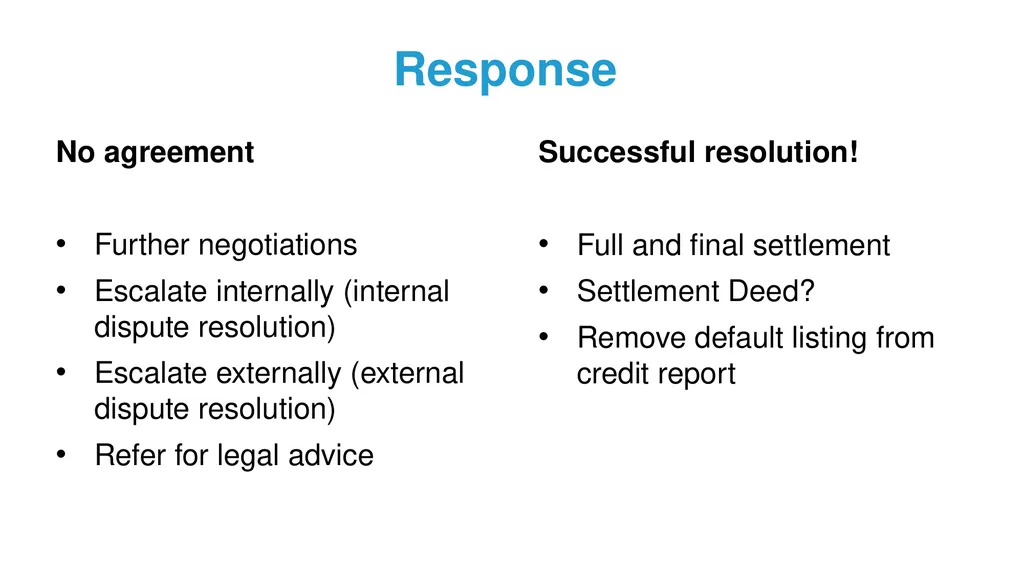 Response

No agreement

• Further negotiations
• Escalate internally (internal dispute resolution)
• Escalate externally (external dispute resolution)
• Refer for legal advice

Successful resolution!

• Full and final settlement
• Settlement Deed?
• Remove default listing from credit report